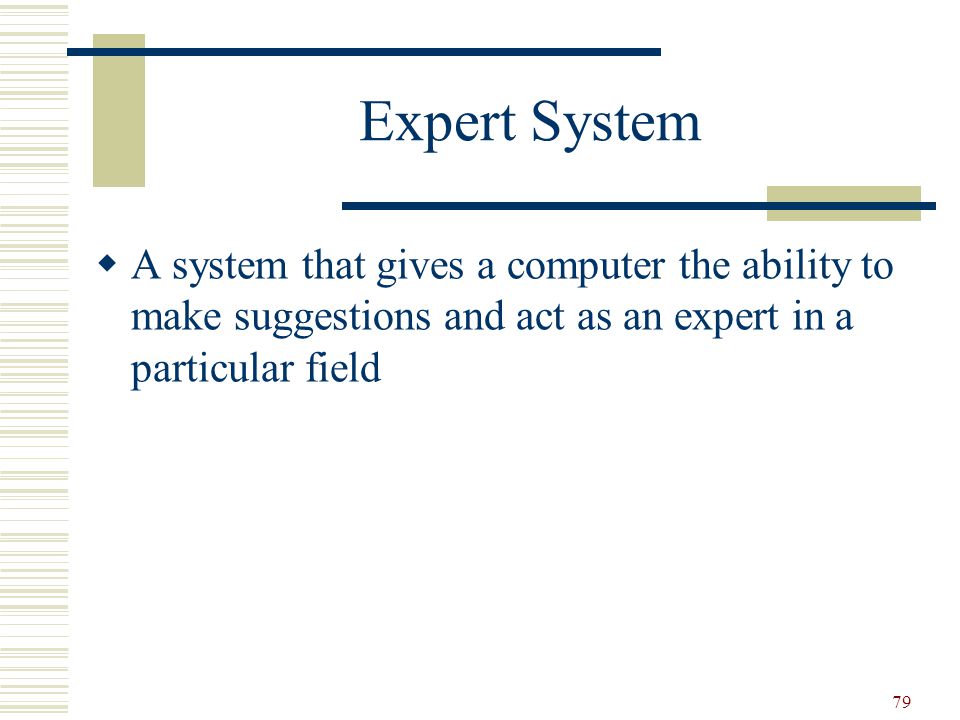 Expert System

◆ A system that gives a computer the ability to make suggestions and act as an expert in a particular field

79